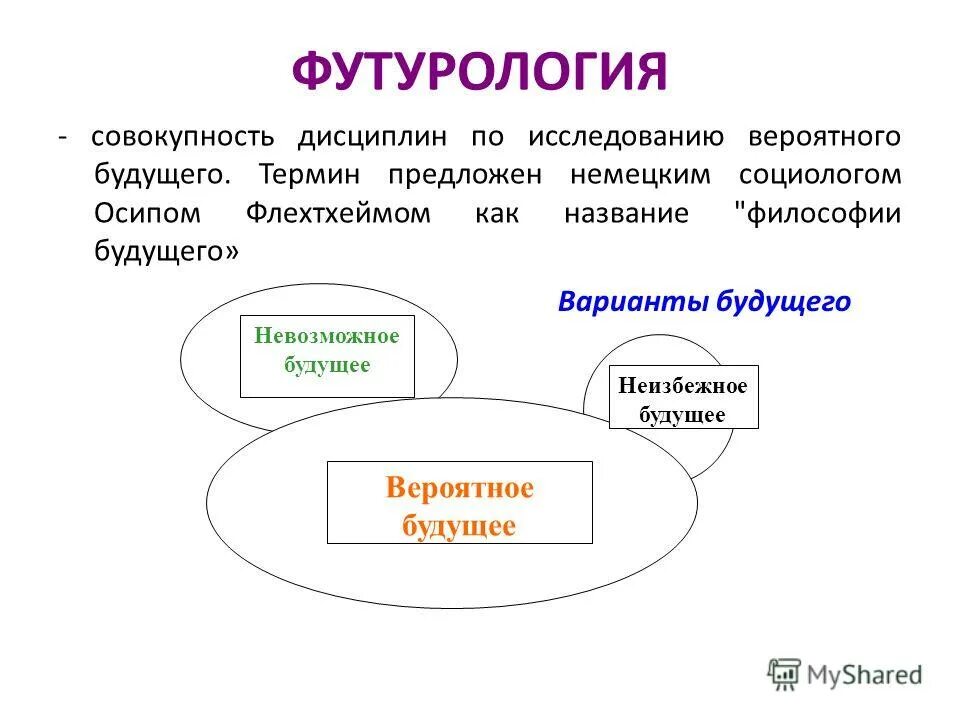 ФУТУРОЛОГИЯ

- совокупность дисциплин по исследованию вероятного будущего. Термин предложен немецким социологом Осипом Флехтхеймом как название "философии будущего»

Варианты будущего

Невозможное будущее

Неизбежное будущее

Вероятное будущее

MyShared